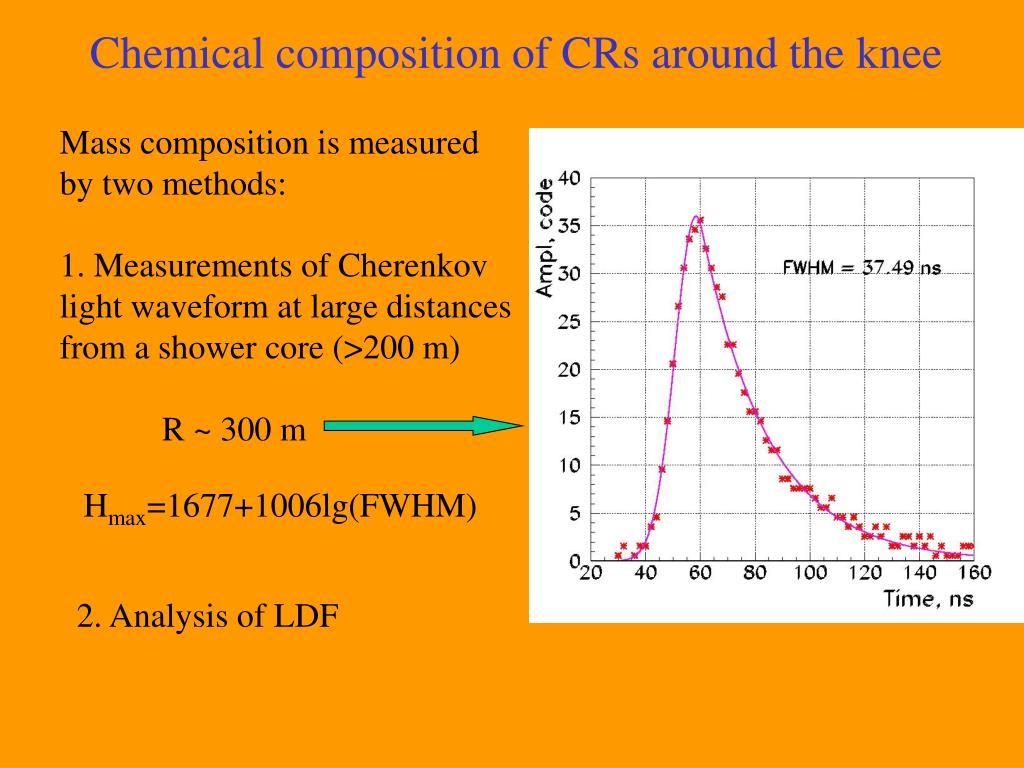 Chemical composition of CRs around the knee

Mass composition is measured by two methods:

1. Measurements of Cherenkov light waveform at large distances from a shower core (>200 m)

R ~ 300 m

$H_{max}$=1677+1006lg(FWHM)

2. Analysis of LDF

Ampl, code
40
35
30
25
20
15
10
5
0
FWHM = 37.49 ns
20 40 60 80 100 120 140 160
Time, ns